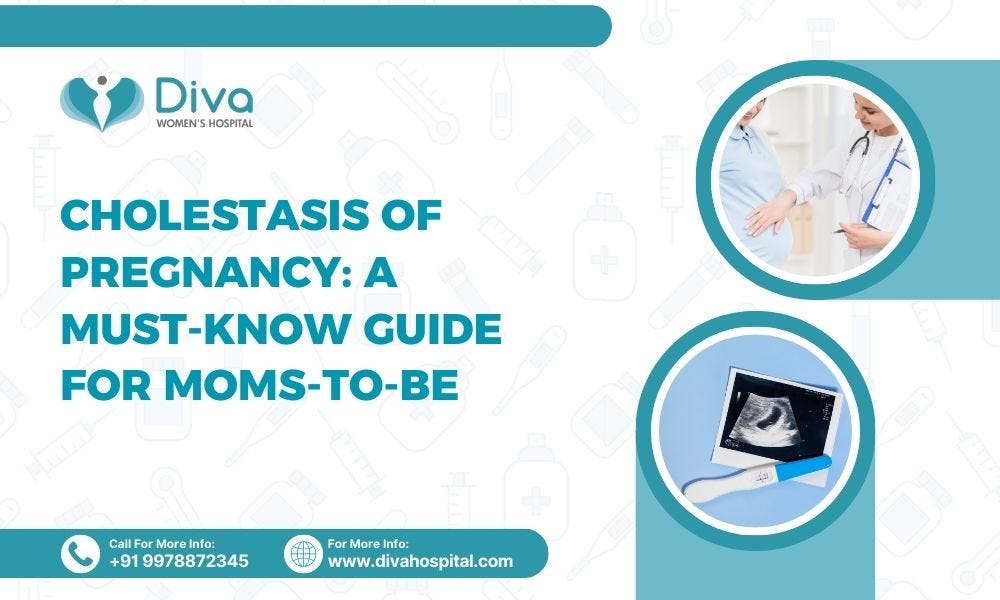 Diva
WOMEN'S HOSPITAL

CHOLESTASIS OF PREGNANCY: A MUST-KNOW GUIDE FOR MOMS-TO-BE

Call For More Info:
+91 9978872345

For More Info:
www.divahospital.com